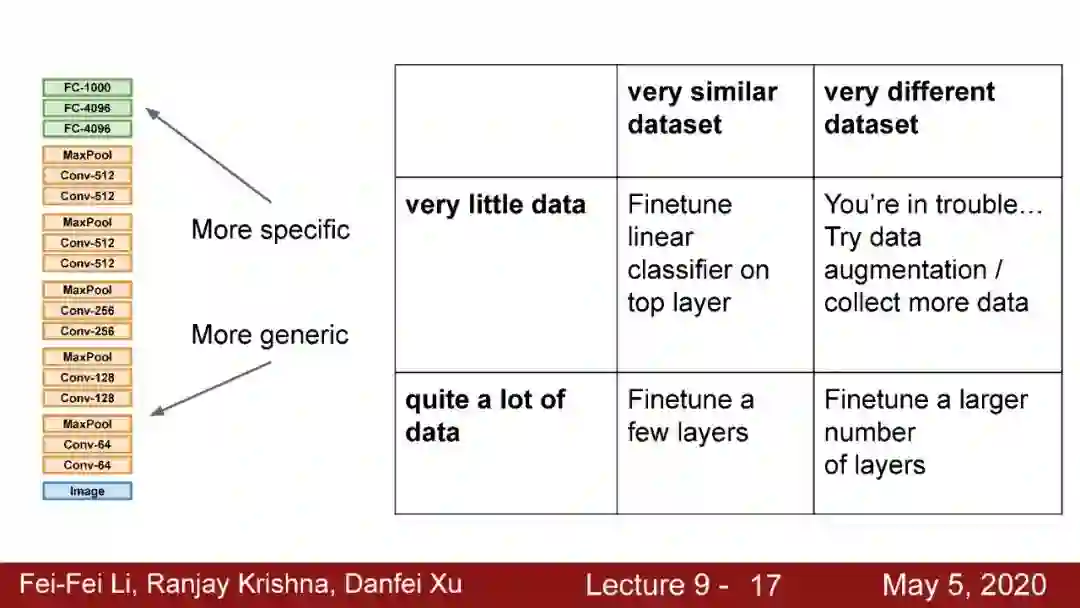 FC-1000
FC-4096
FC-4096
MaxPool
Conv-512
Conv-512
MaxPool
Conv-512
Conv-512
MaxPool
Conv-256
Conv-256
MaxPool
Conv-128
Conv-128
MaxPool
Conv-64
Conv-64
Image

More specific

More generic

| | very similar dataset | very different dataset |
|---|---|---|
| very little data | Finetune linear classifier on top layer | You're in trouble... Try data augmentation / collect more data |
| quite a lot of data | Finetune a few layers | Finetune a larger number of layers |

Fei-Fei Li, Ranjay Krishna, Danfei Xu Lecture 9 - 17 May 5, 2020